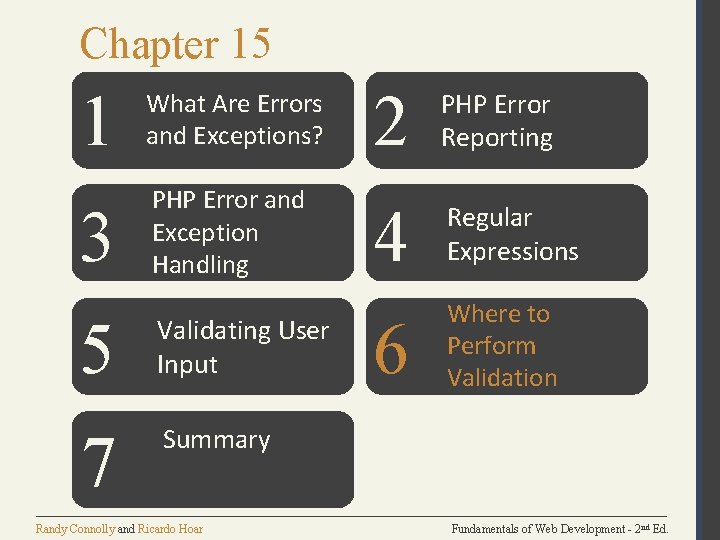 Chapter 15

1 What Are Errors and Exceptions?

2 PHP Error Reporting

3 PHP Error and Exception Handling

4 Regular Expressions

5 Validating User Input

6 Where to Perform Validation

7 Summary

Randy Connolly and Ricardo Hoar

Fundamentals of Web Development - 2nd Ed.